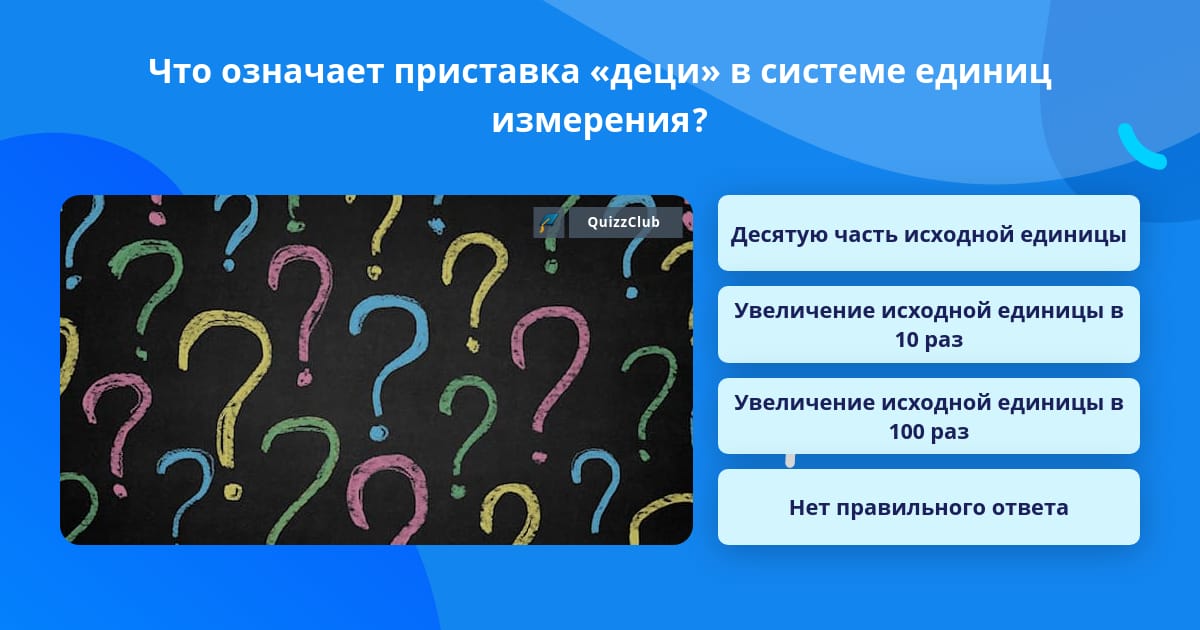 Что означает приставка «деци» в системе единиц измерения?

QuizzClub

Десятую часть исходной единицы

Увеличение исходной единицы в 10 раз

Увеличение исходной единицы в 100 раз

Нет правильного ответа